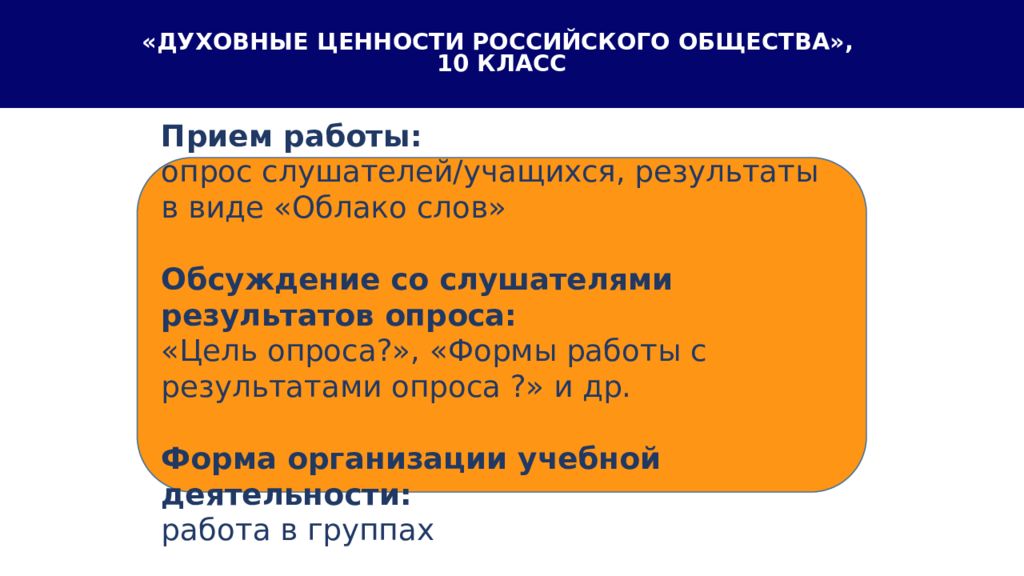 «ДУХОВНЫЕ ЦЕННОСТИ РОССИЙСКОГО ОБЩЕСТВА», 10 КЛАСС

Прием работы:
опрос слушателей/учащихся, результаты в виде «Облако слов»

Обсуждение со слушателями результатов опроса:
«Цель опроса?», «Формы работы с результатами опроса ?» и др.

Форма организации учебной деятельности:
работа в группах